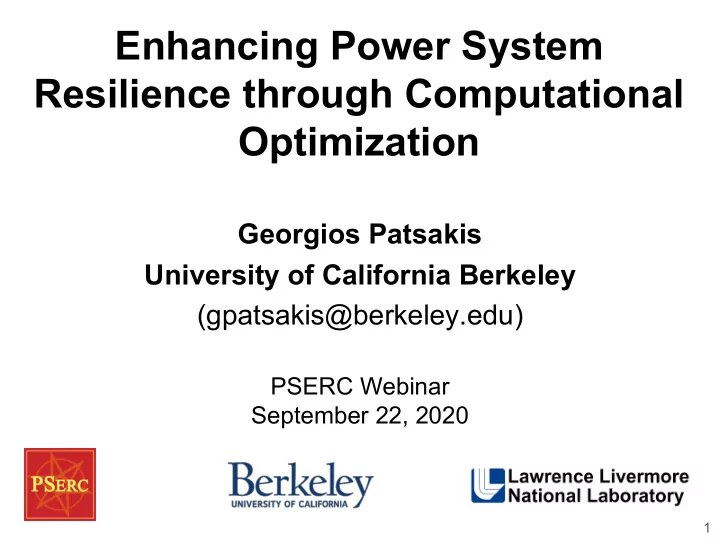 Enhancing Power System Resilience through Computational Optimization

Georgios Patsakis
University of California Berkeley
(gpatsakis@berkeley.edu)

PSERC Webinar
September 22, 2020

PSERC

Berkeley
UNIVERSITY OF CALIFORNIA

Lawrence Livermore National Laboratory

1